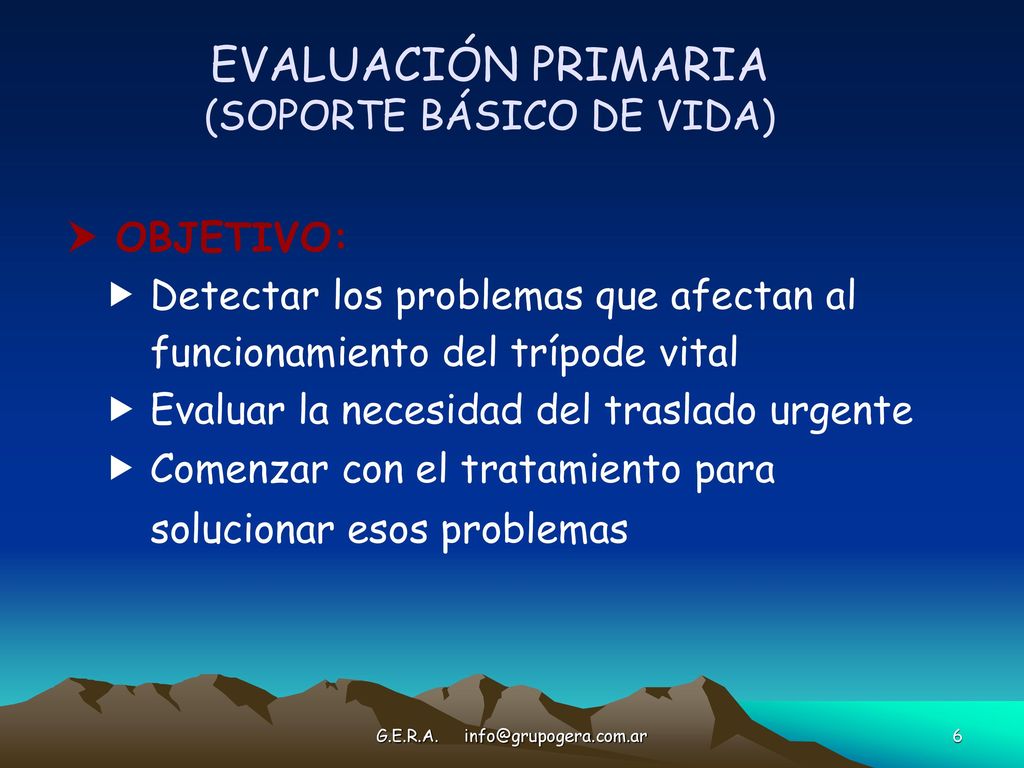 EVALUACIÓN PRIMARIA
(SOPORTE BÁSICO DE VIDA)

OBJETIVO:

Detectar los problemas que afectan al funcionamiento del trípode vital

Evaluar la necesidad del traslado urgente

Comenzar con el tratamiento para solucionar esos problemas

G.E.R.A. info@grupogera.com.ar

6